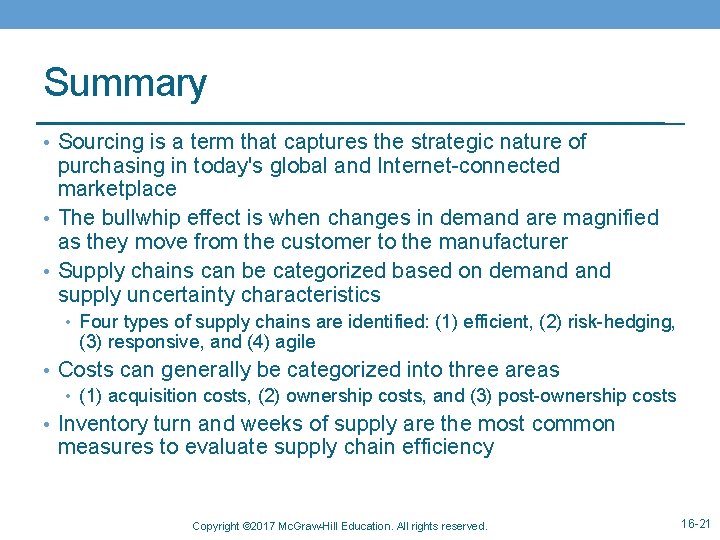 Summary

• Sourcing is a term that captures the strategic nature of purchasing in today's global and Internet-connected marketplace

• The bullwhip effect is when changes in demand are magnified as they move from the customer to the manufacturer

• Supply chains can be categorized based on demand and supply uncertainty characteristics

• Four types of supply chains are identified: (1) efficient, (2) risk-hedging, (3) responsive, and (4) agile

• Costs can generally be categorized into three areas

• (1) acquisition costs, (2) ownership costs, and (3) post-ownership costs

• Inventory turn and weeks of supply are the most common measures to evaluate supply chain efficiency

Copyright ©2017 McGraw-Hill Education. All rights reserved.

16-21